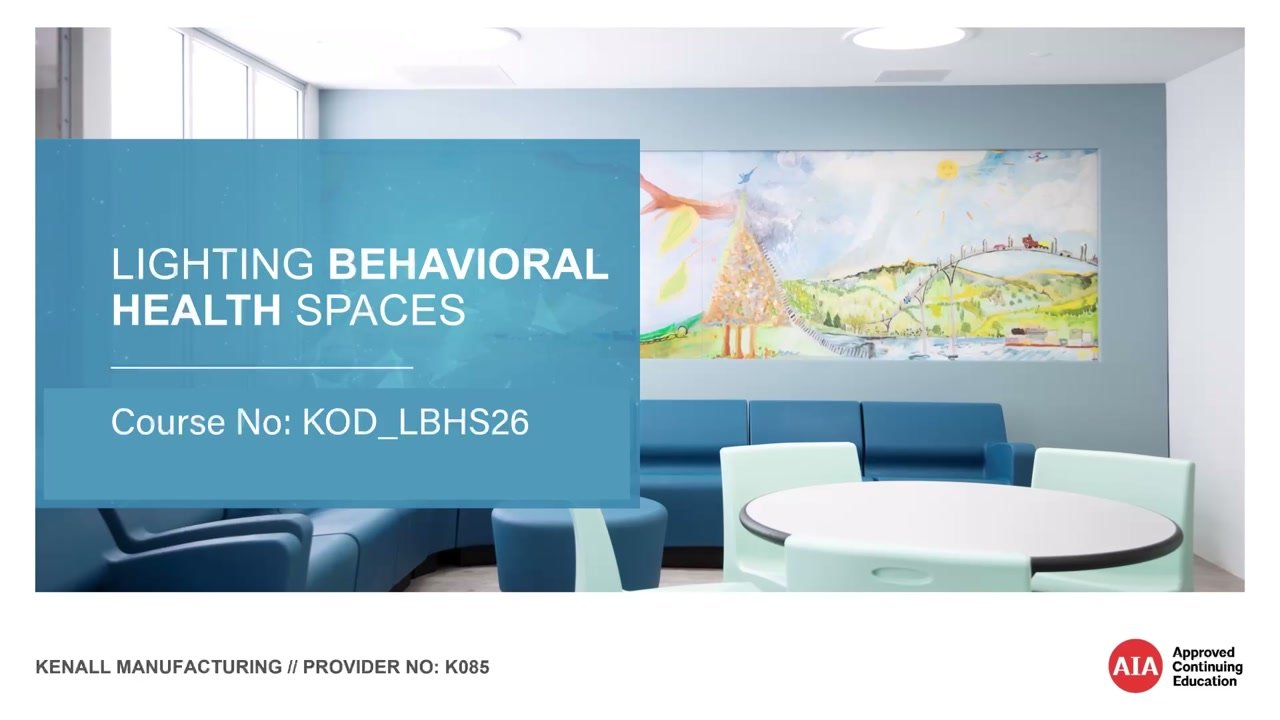 LIGHTING BEHAVIORAL HEALTH SPACES

Course No: KOD_LBHS26

KENALL MANUFACTURING // PROVIDER NO: K085

AIA Approved Continuing Education